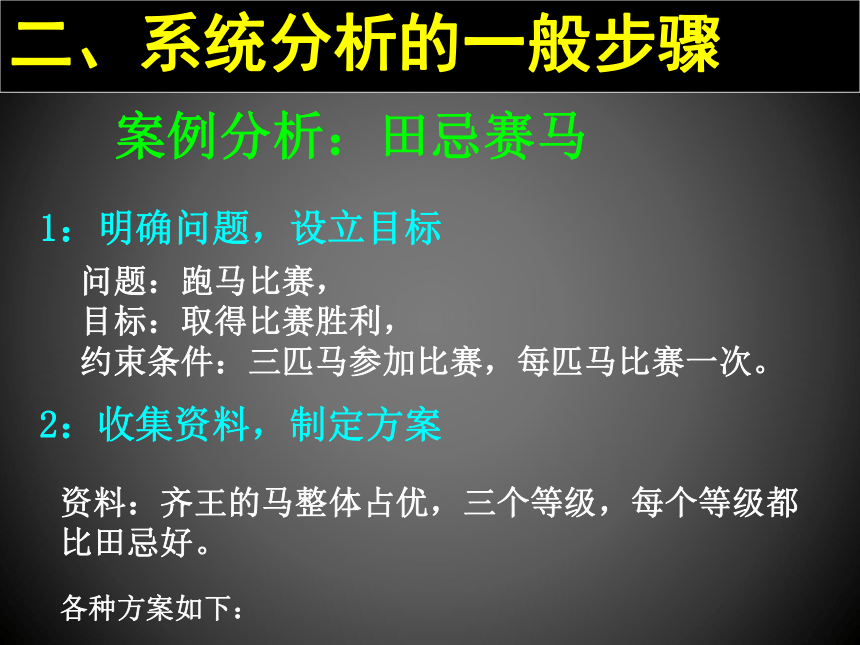 二、系统分析的一般步骤

案例分析：田忌赛马

1：明确问题，设立目标

问题：跑马比赛，
目标：取得比赛胜利，
约束条件：三匹马参加比赛，每匹马比赛一次。

2：收集资料，制定方案

资料：齐王的马整体占优，三个等级，每个等级都比田忌好。

各种方案如下：